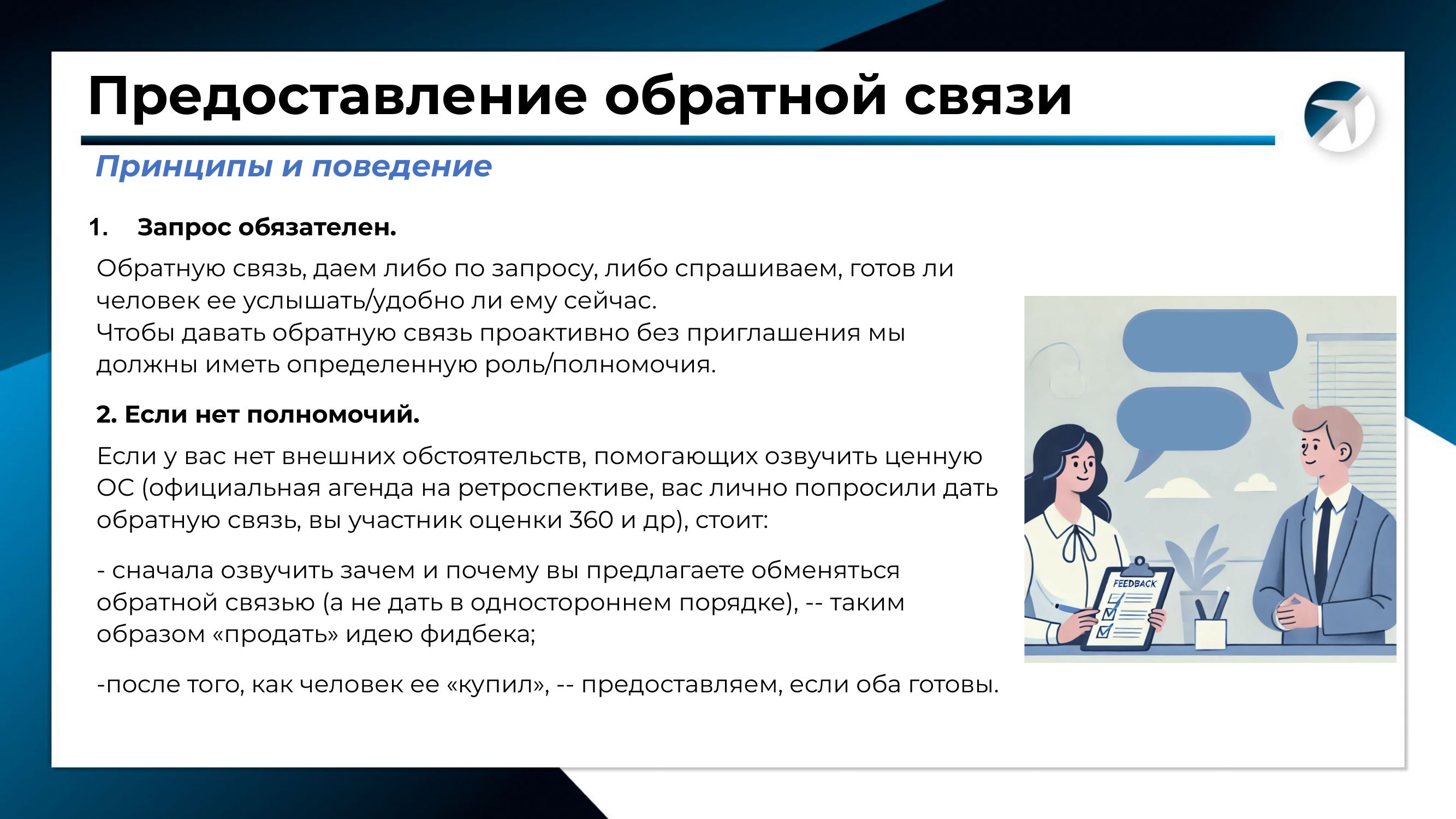 Предоставление обратной связи

Принципы и поведение

1. Запрос обязателен.

Обратную связь, даем либо по запросу, либо спрашиваем, готов ли человек ее услышать/удобно ли ему сейчас.
Чтобы давать обратную связь проактивно без приглашения мы должны иметь определенную роль/полномочия.

2. Если нет полномочий.

Если у вас нет внешних обстоятельств, помогающих озвучить ценную ОС (официальная агенда на ретроспективе, вас лично попросили дать обратную связь, вы участник оценки 360 и др), стоит:

- сначала озвучить зачем и почему вы предлагаете обменяться обратной связью (а не дать в одностороннем порядке), -- таким образом «продать» идею фидбека;

-после того, как человек ее «купил», -- предоставляем, если оба готовы.

FEEDBACK